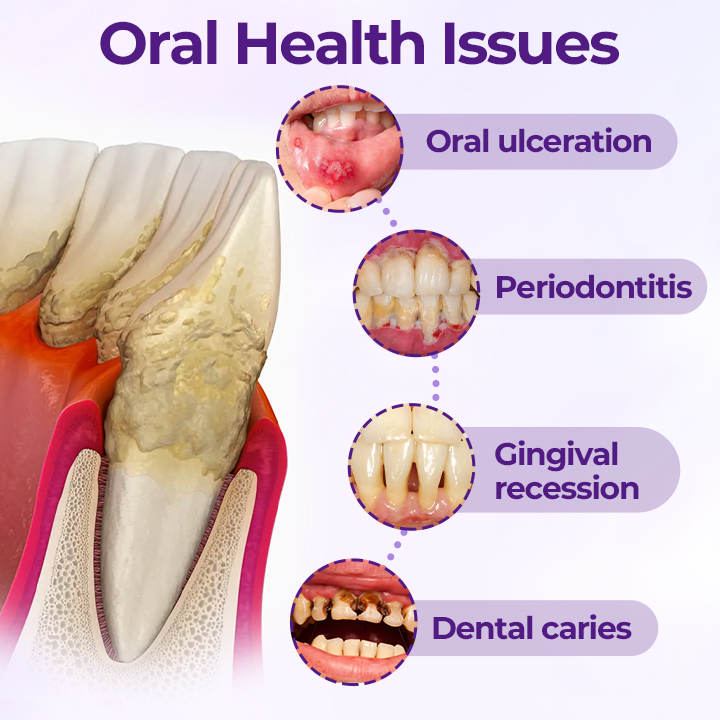 Oral Health Issues

Oral ulceration

Periodontitis

Gingival recession

Dental caries